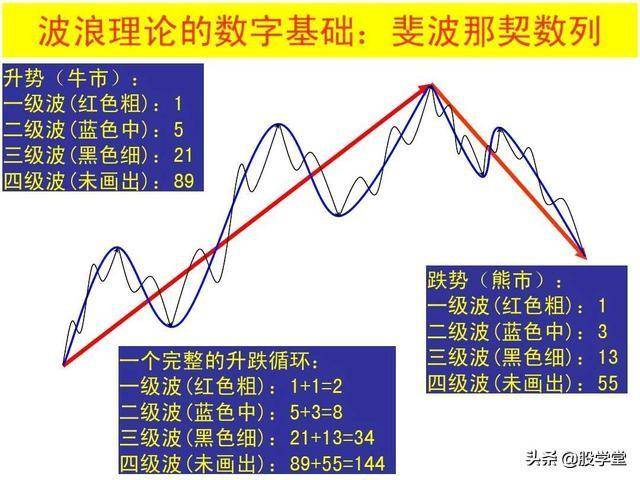 波浪理论的数字基础：斐波那契数列

升势（牛市）：
一级波(红色粗)：1
二级波(蓝色中)：5
三级波(黑色细)：21
四级波(未画出)：89

跌势（熊市）：
一级波(红色粗)：1
二级波(蓝色中)：3
三级波(黑色细)：13
四级波(未画出)：55

一个完整的升跌循环：
一级波(红色粗)：1+1=2
二级波(蓝色中)：5+3=8
三级波(黑色细)：21+13=34
四级波(未画出)：89+55=144

头条 @股学堂